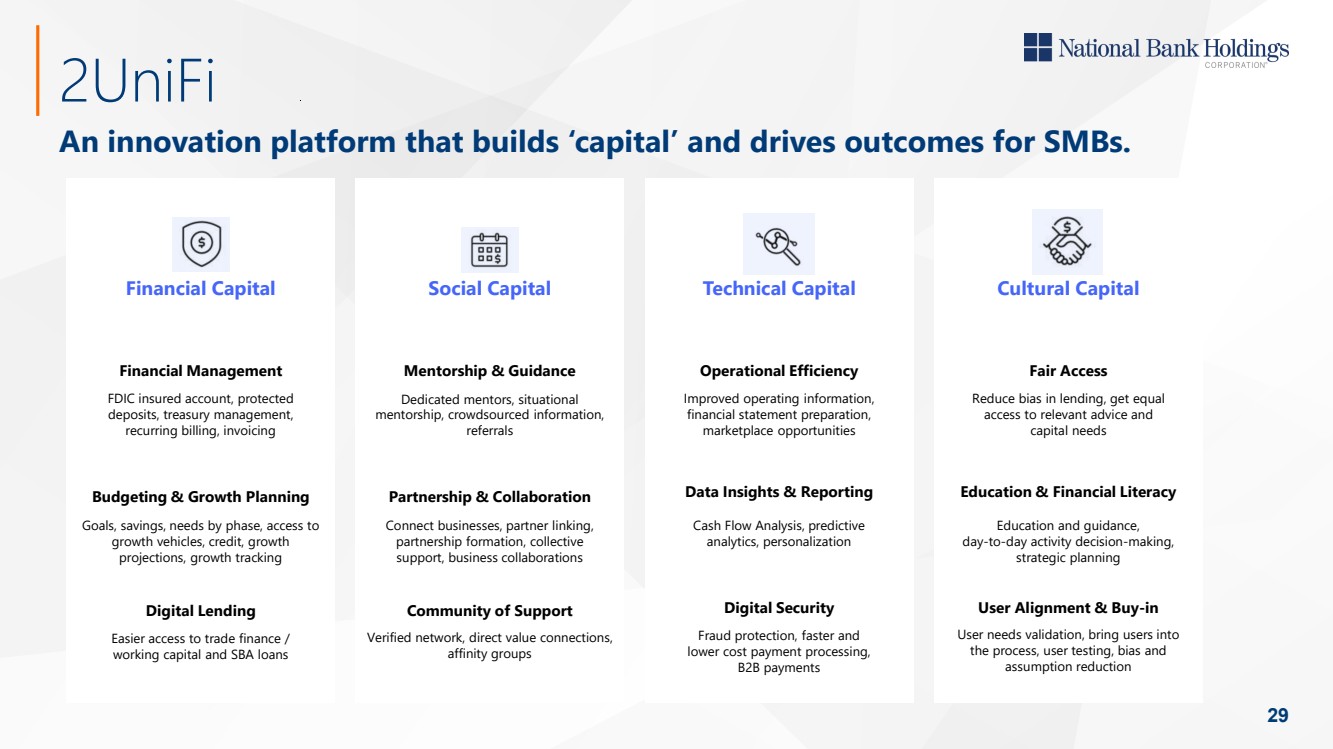 2UniFi

National Bank Holdings CORPORATION

An innovation platform that builds ‘capital’ and drives outcomes for SMBs.

Financial Capital

Financial Management
FDIC insured account, protected deposits, treasury management, recurring billing, invoicing

Budgeting & Growth Planning
Goals, savings, needs by phase, access to growth vehicles, credit, growth projections, growth tracking

Digital Lending
Easier access to trade finance / working capital and SBA loans

Social Capital

Mentorship & Guidance
Dedicated mentors, situational mentorship, crowdsourced information, referrals

Partnership & Collaboration
Connect businesses, partner linking, partnership formation, collective support, business collaborations

Community of Support
Verified network, direct value connections, affinity groups

Technical Capital

Operational Efficiency
Improved operating information, financial statement preparation, marketplace opportunities

Data Insights & Reporting
Cash Flow Analysis, predictive analytics, personalization

Digital Security
Fraud protection, faster and lower cost payment processing, B2B payments

Cultural Capital

Fair Access
Reduce bias in lending, get equal access to relevant advice and capital needs

Education & Financial Literacy
Education and guidance, day-to-day activity decision-making, strategic planning

User Alignment & Buy-in
User needs validation, bring users into the process, user testing, bias and assumption reduction

29